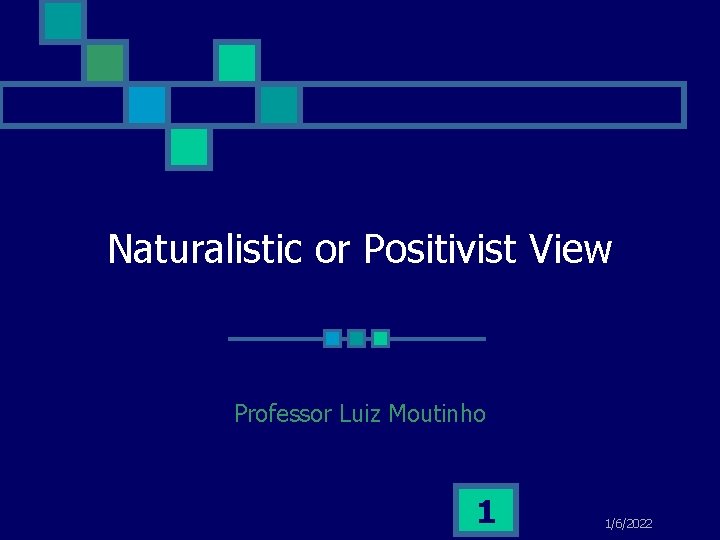 Naturalistic or Positivist View

Professor Luiz Moutinho

1

1/6/2022